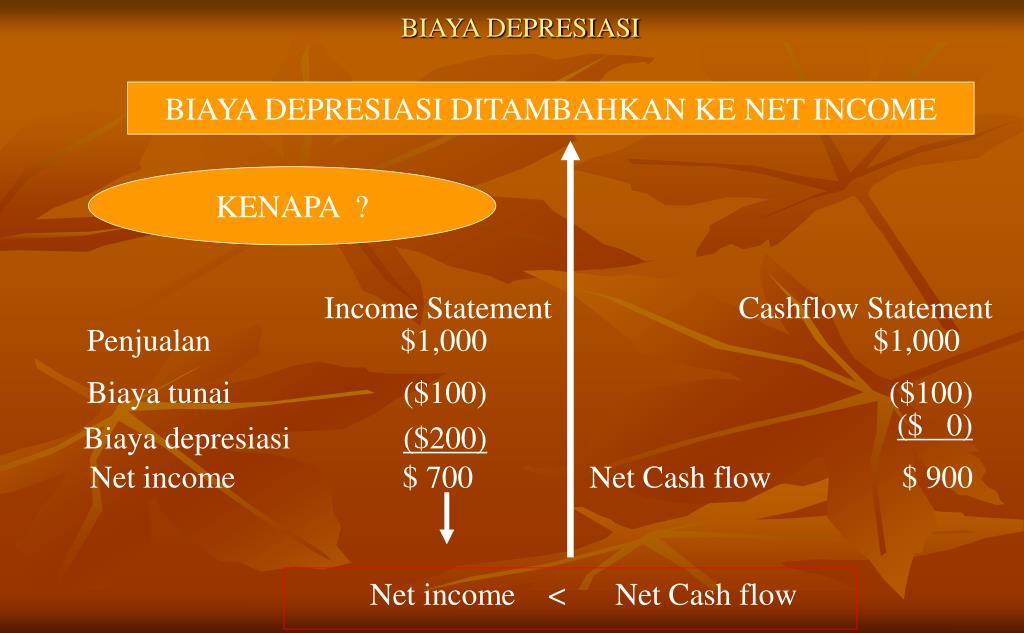 BIAYA DEPRESIASI

BIAYA DEPRESIASI DITAMBAHKAN KE NET INCOME

KENAPA ?

| | Income Statement | | Cashflow Statement |
|---|---|---|---|
| Penjualan | \$1,000 | | \$1,000 |
| Biaya tunai | (\$100) | | (\$100) |
| Biaya depresiasi | (\$200) | | (\$ 0) |
| Net income | \$ 700 | Net Cash flow | \$ 900 |

Net income < Net Cash flow